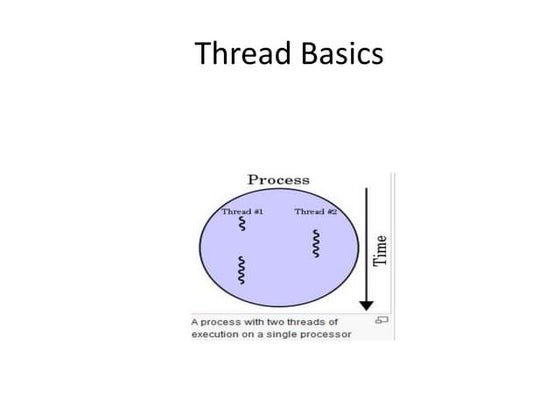 Thread Basics

Process

Thread #1

Thread #2

Time

A process with two threads of execution on a single processor